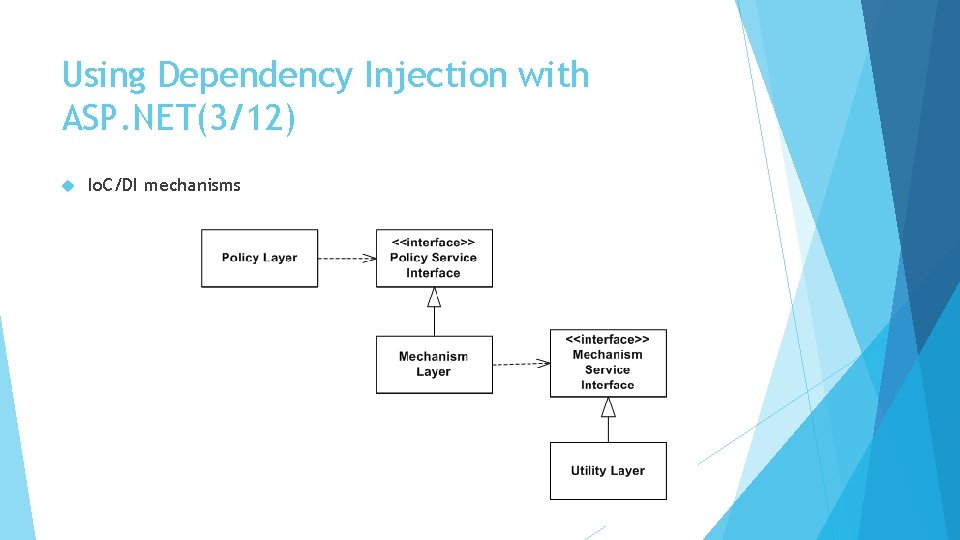 Using Dependency Injection with ASP.NET(3/12)

IoC/DI mechanisms

Policy Layer

<<interface>>
Policy Service Interface

Mechanism Layer

<<interface>>
Mechanism Service Interface

Utility Layer